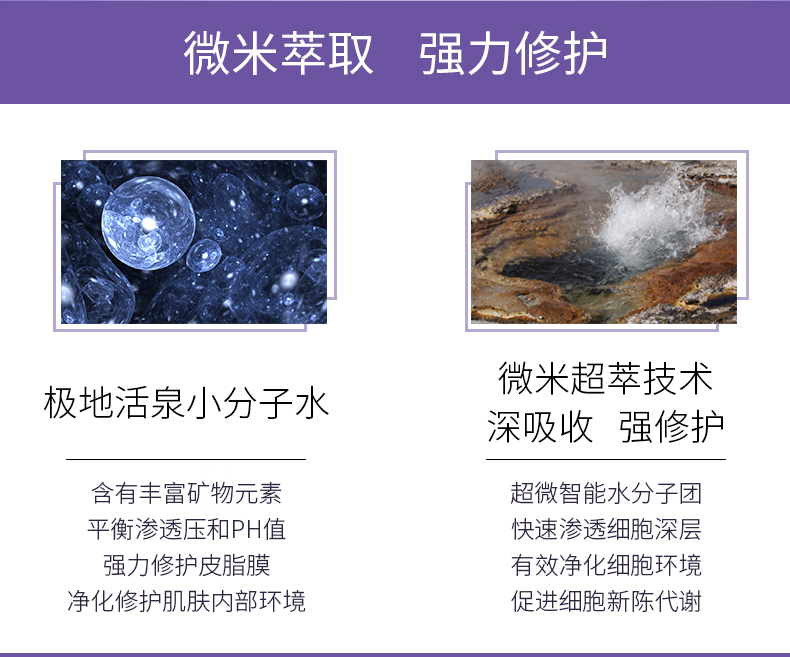 微米萃取　强力修护

极地活泉小分子水

含有丰富矿物元素
平衡渗透压和PH值
强力修护皮脂膜
净化修护肌肤内部环境

微米超萃技术
深吸收　强修护

超微智能水分子团
快速渗透细胞深层
有效净化细胞环境
促进细胞新陈代谢